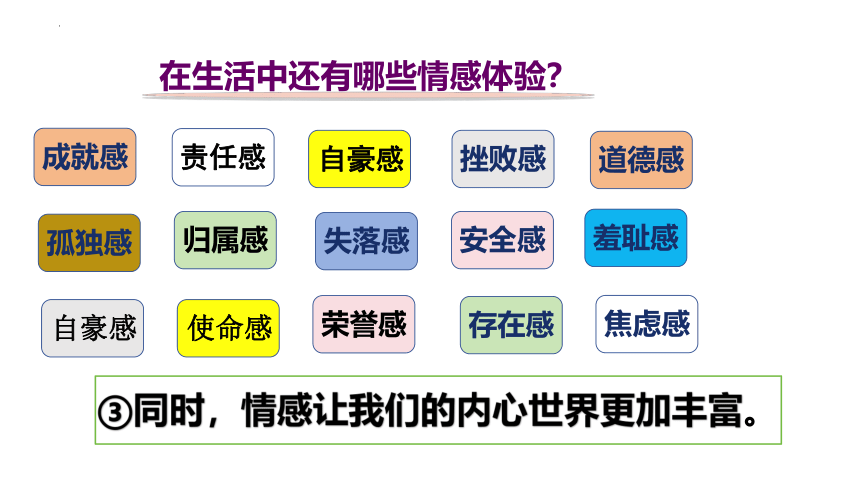 在生活中还有哪些情感体验?

成就感 责任感 自豪感 挫败感 道德感

孤独感 归属感 失落感 安全感 羞耻感

自豪感 使命感 荣誉感 存在感 焦虑感

③同时，情感让我们的内心世界更加丰富。